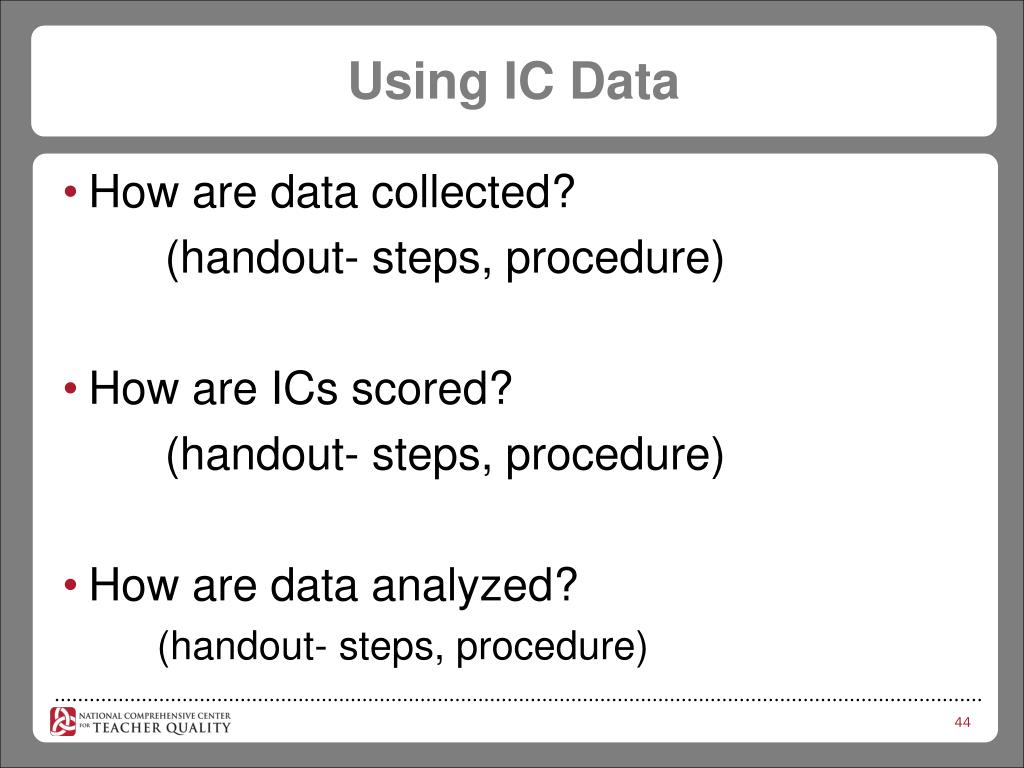 Using IC Data

• How are data collected?
(handout- steps, procedure)

• How are ICs scored?
(handout- steps, procedure)

• How are data analyzed?
(handout- steps, procedure)

NATIONAL COMPREHENSIVE CENTER FOR TEACHER QUALITY

44